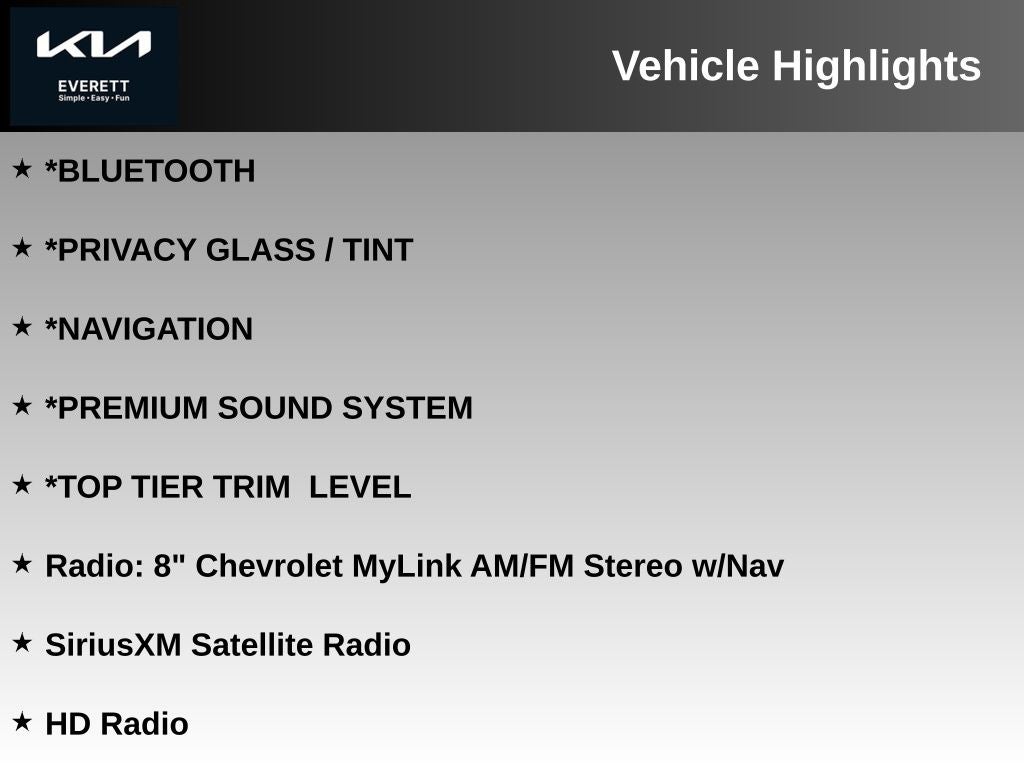 KIA
EVERETT
Simple • Easy • Fun

Vehicle Highlights

★ *BLUETOOTH

★ *PRIVACY GLASS / TINT

★ *NAVIGATION

★ *PREMIUM SOUND SYSTEM

★ *TOP TIER TRIM LEVEL

★ Radio: 8" Chevrolet MyLink AM/FM Stereo w/Nav

★ SiriusXM Satellite Radio

★ HD Radio